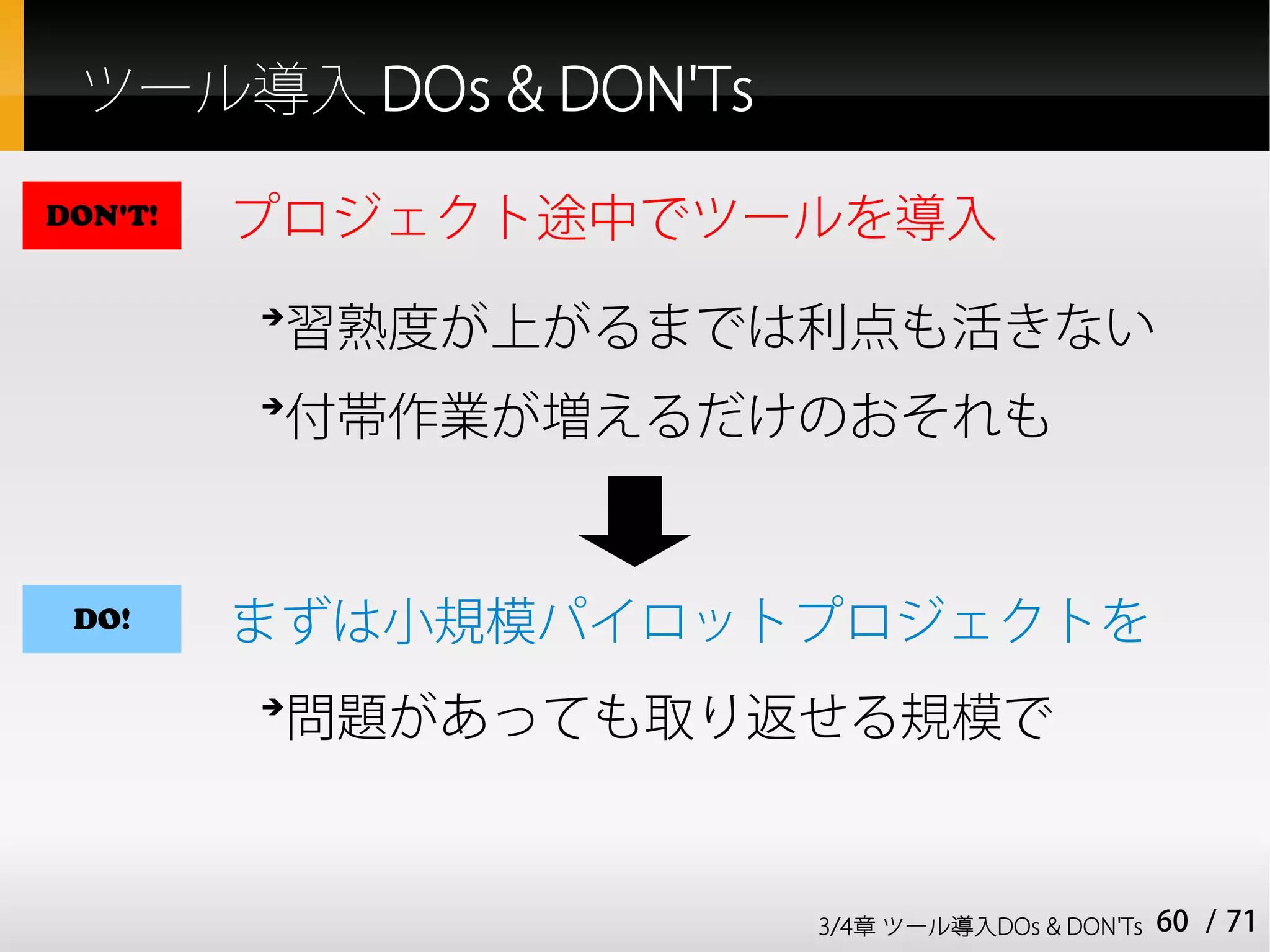 ツール導入 DOs & DON'Ts

DON'T!

プロジェクト途中でツールを導入

➔習熟度が上がるまでは利点も活きない

➔付帯作業が増えるだけのおそれも

DO!

まずは小規模パイロットプロジェクトを

➔問題があっても取り返せる規模で

3/4章 ツール導入DOs & DON'Ts 60 / 71